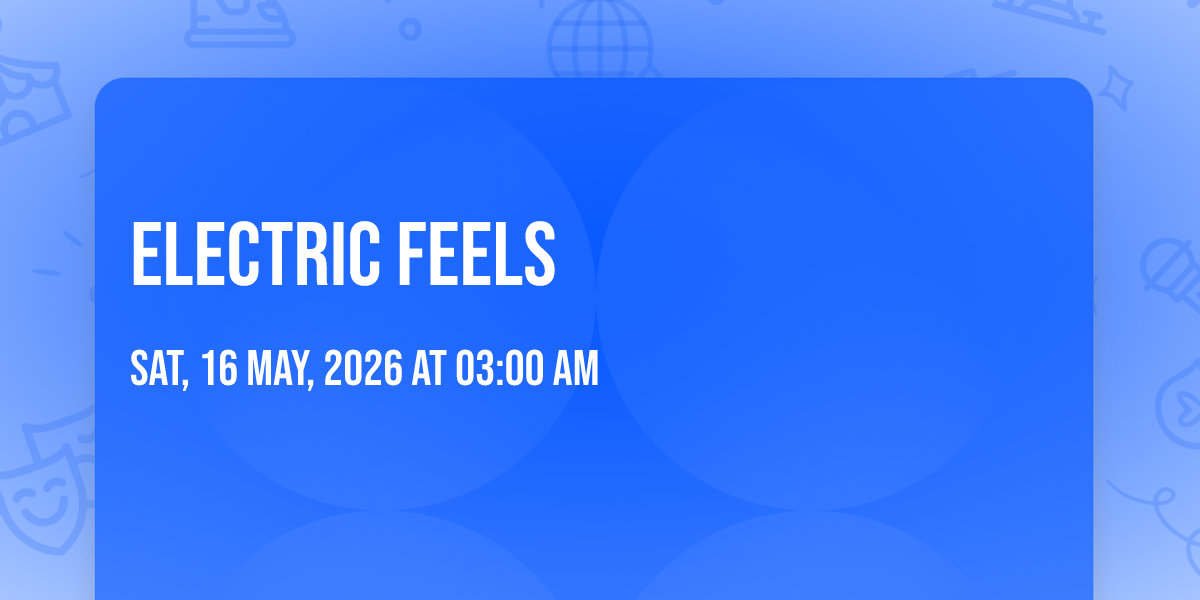 ELECTRIC FEELS

SAT, 16 MAY, 2026 AT 03:00 AM